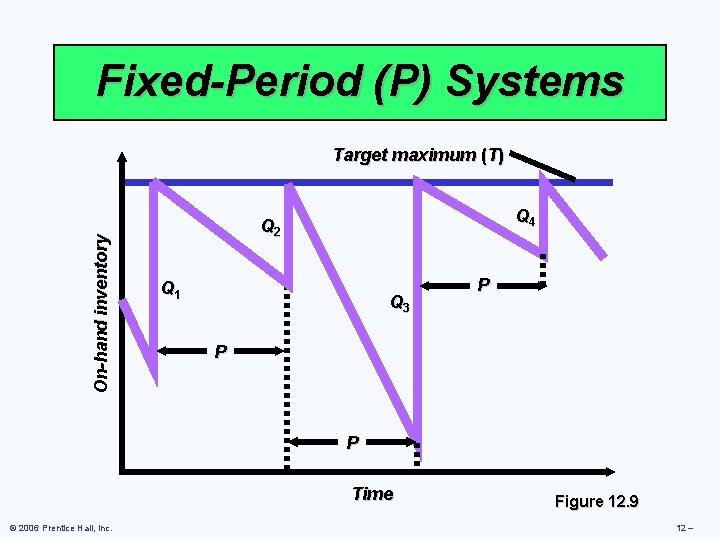 Fixed-Period (P) Systems

Target maximum (T)

On-hand inventory

$Q_1$

$Q_2$

$Q_3$

$Q_4$

P

P

P

Time

Figure 12.9

© 2006 Prentice Hall, Inc.

12 –